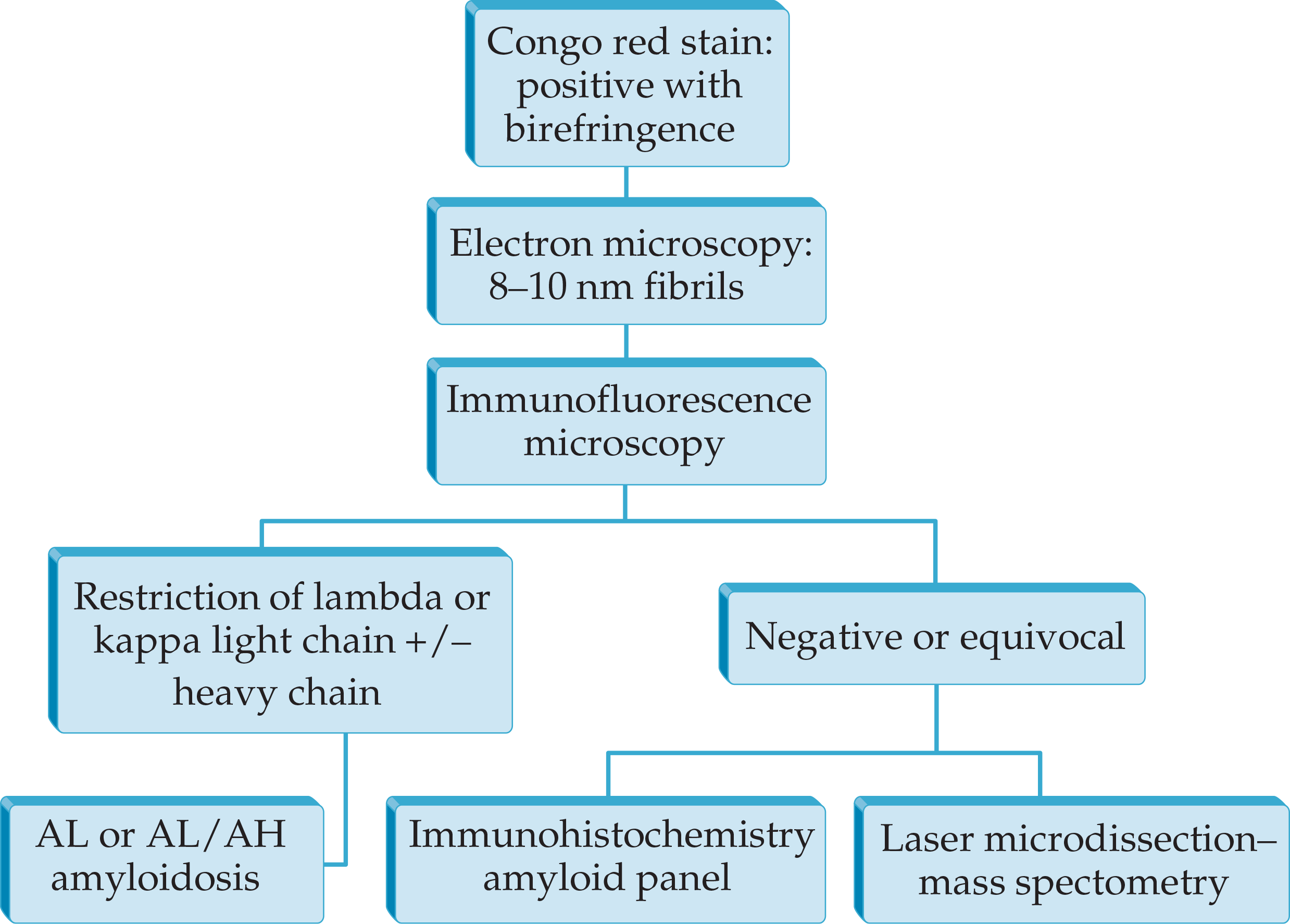 Congo red stain: positive with birefringence

Electron microscopy: 8–10 nm fibrils

Immunofluorescence microscopy

Restriction of lambda or kappa light chain +/– heavy chain

Negative or equivocal

AL or AL/AH amyloidosis

Immunohistochemistry amyloid panel

Laser microdissection–mass spectometry